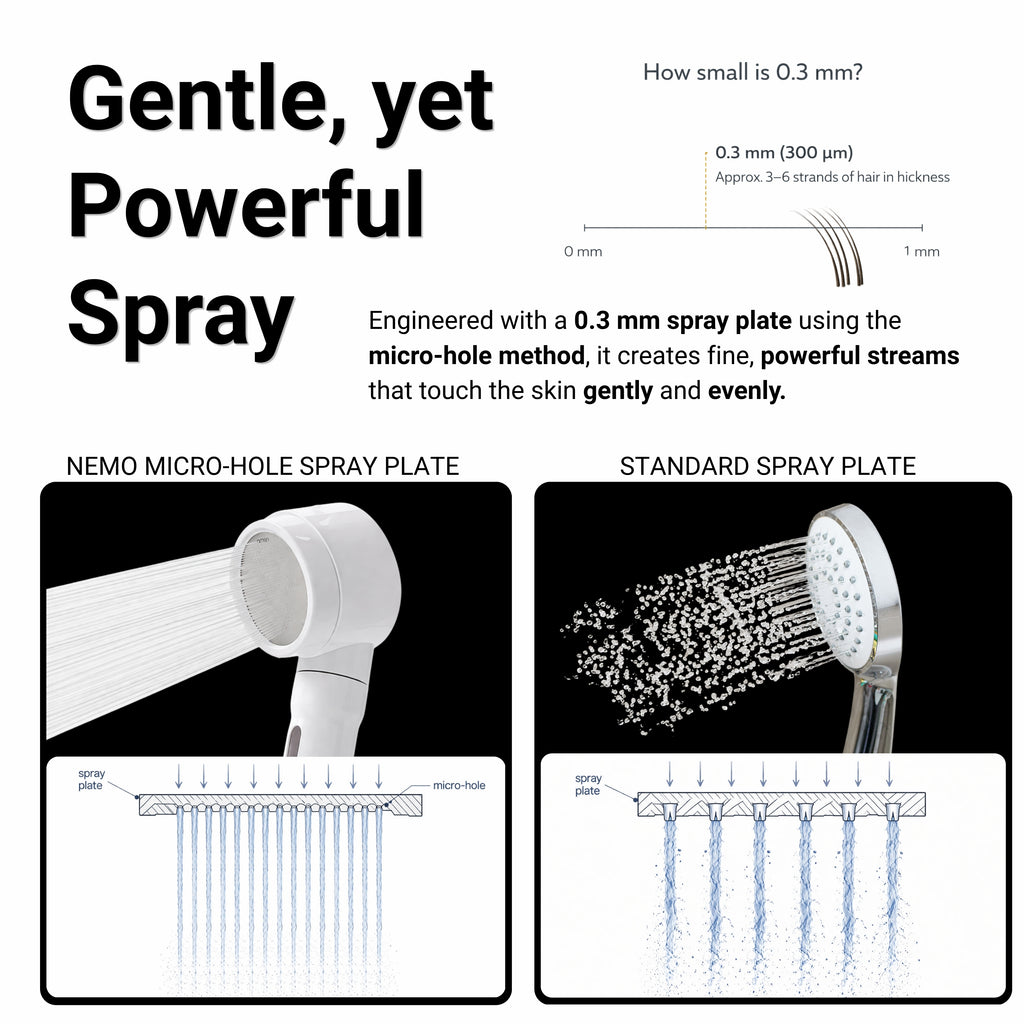 Gentle, yet Powerful Spray

How small is 0.3 mm?

0.3 mm (300 μm)
Approx. 3–6 strands of hair in hickness

0 mm

1 mm

Engineered with a **0.3 mm spray plate** using the **micro-hole method**, it creates fine, **powerful streams** that touch the skin **gently** and **evenly.**

NEMO MICRO-HOLE SPRAY PLATE

spray plate

micro-hole

STANDARD SPRAY PLATE

spray plate